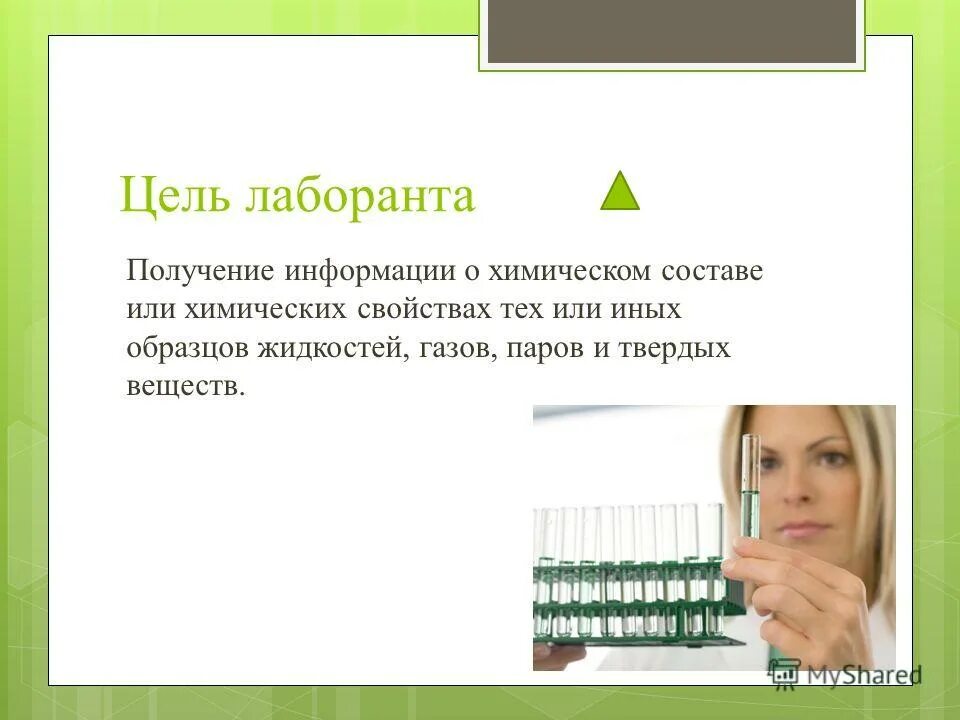 Цель лаборанта

Получение информации о химическом составе или химических свойствах тех или иных образцов жидкостей, газов, паров и твердых веществ.

MyShared